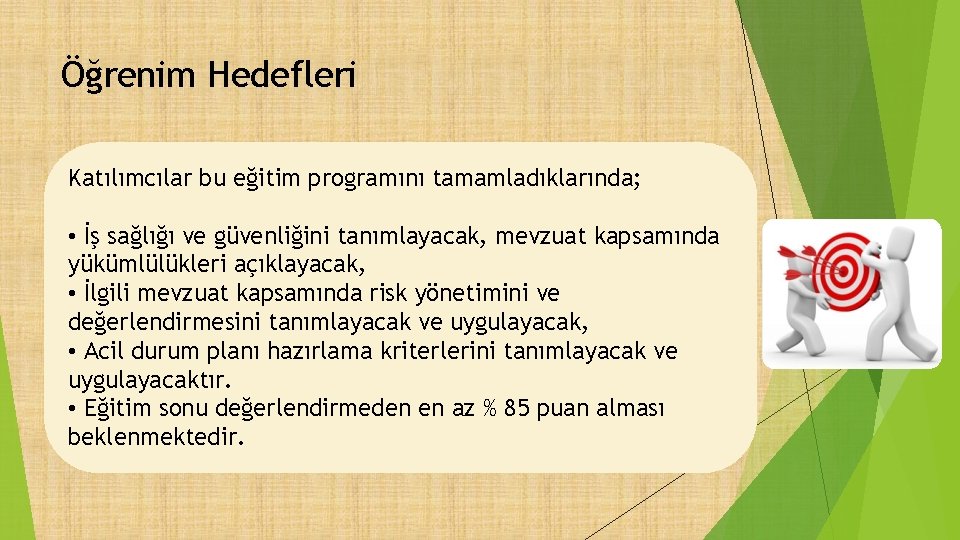 Öğrenim Hedefleri

Katılımcılar bu eğitim programını tamamladıklarında;

• İş sağlığı ve güvenliğini tanımlayacak, mevzuat kapsamında yükümlülükleri açıklayacak,
• İlgili mevzuat kapsamında risk yönetimini ve değerlendirmesini tanımlayacak ve uygulayacak,
• Acil durum planı hazırlama kriterlerini tanımlayacak ve uygulayacaktır.
• Eğitim sonu değerlendirmeden en az % 85 puan alması beklenmektedir.